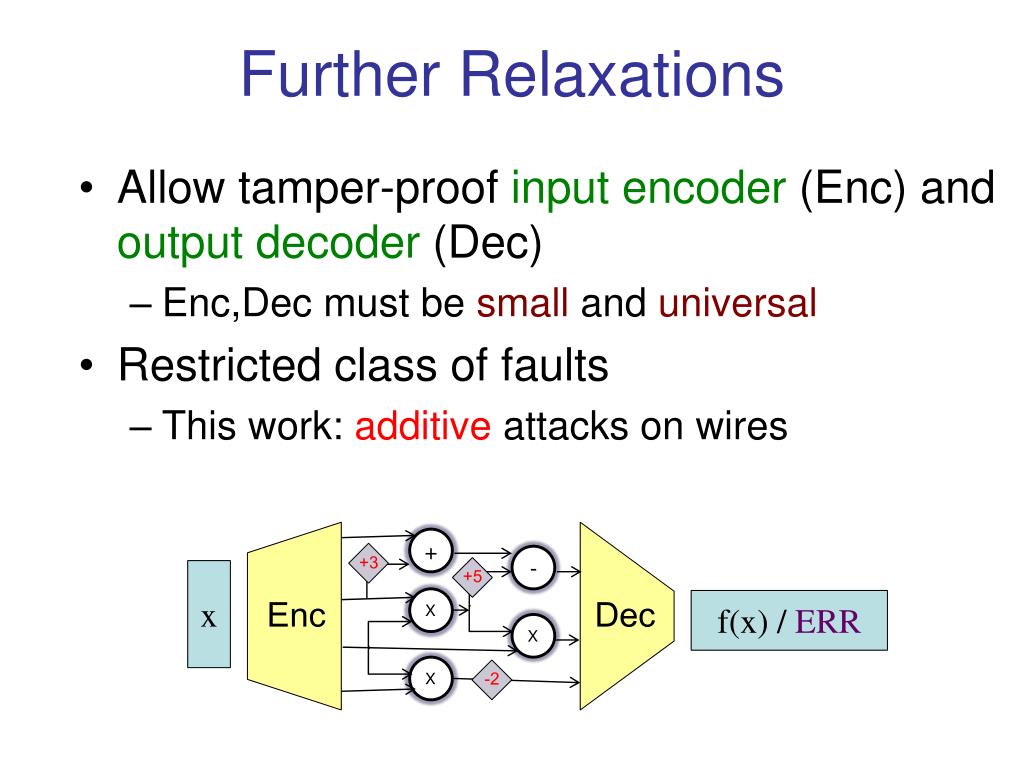 Further Relaxations

• Allow tamper-proof input encoder (Enc) and output decoder (Dec)
– Enc,Dec must be small and universal
• Restricted class of faults
– This work: additive attacks on wires

x

Enc

+3

+

+5

-

x

x

x

-2

Dec

f(x) / ERR